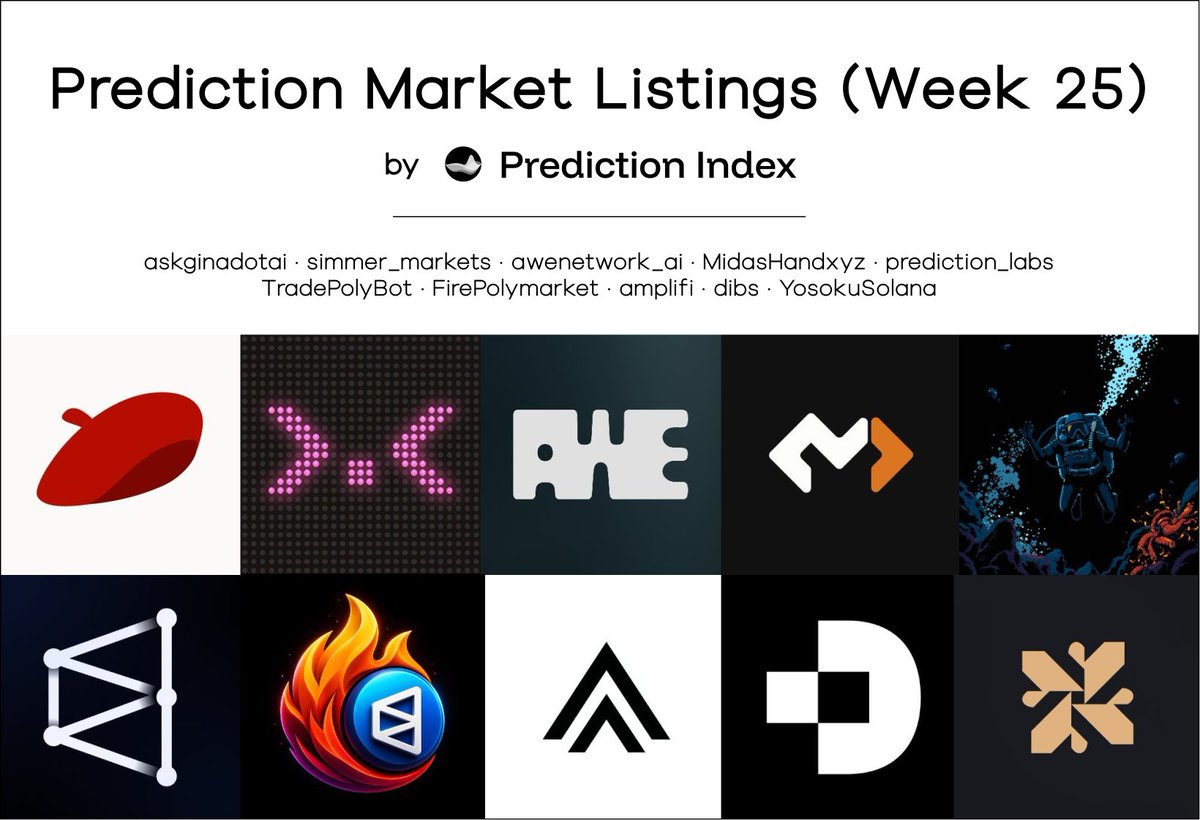 Prediction Market Listings (Week 25)

by Prediction Index

askginadotai · simmer_markets · awenetwork_ai · MidasHandxyz · prediction_labs
TradePolyBot · FirePolymarket · amplifi · dibs · YosokuSolana

AWE